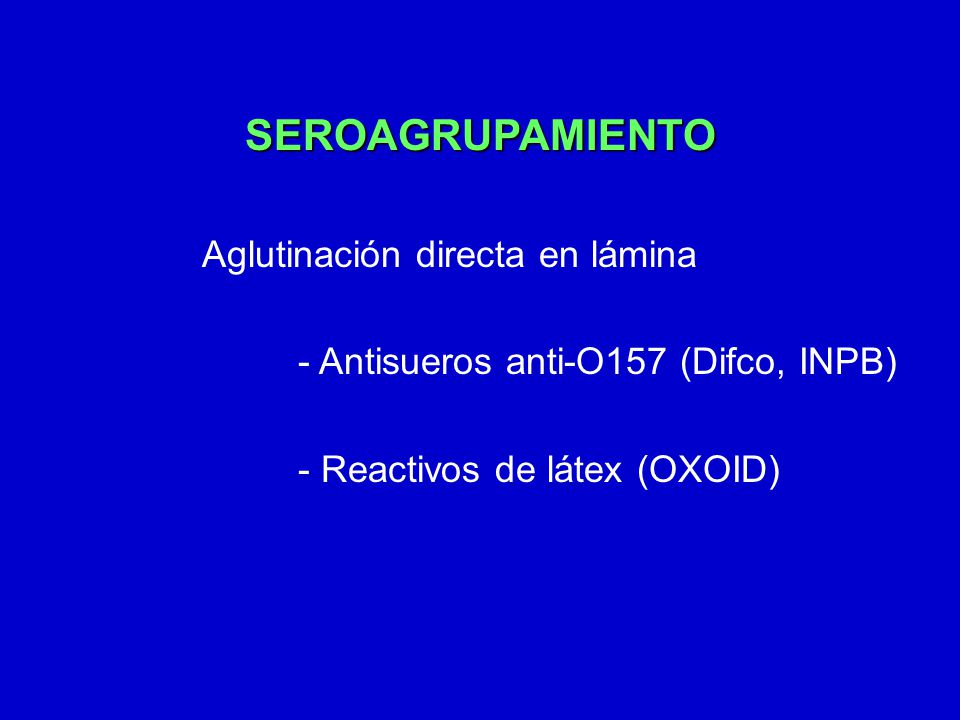 SEROAGRUPAMIENTO

Aglutinación directa en lámina

- Antisueros anti-O157 (Difco, INPB)

- Reactivos de látex (OXOID)